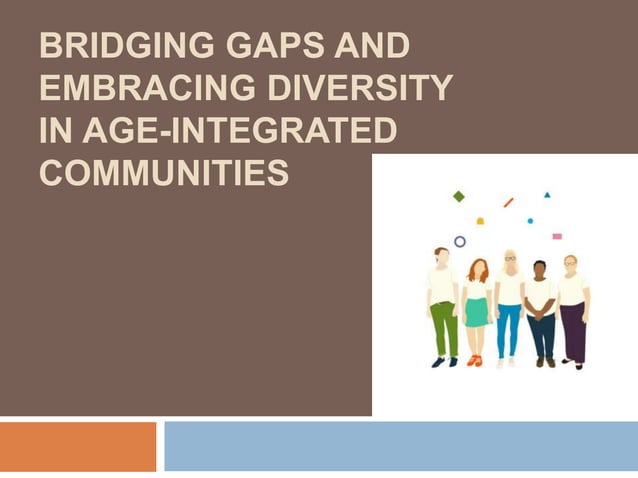 BRIDGING GAPS AND EMBRACING DIVERSITY IN AGE-INTEGRATED COMMUNITIES